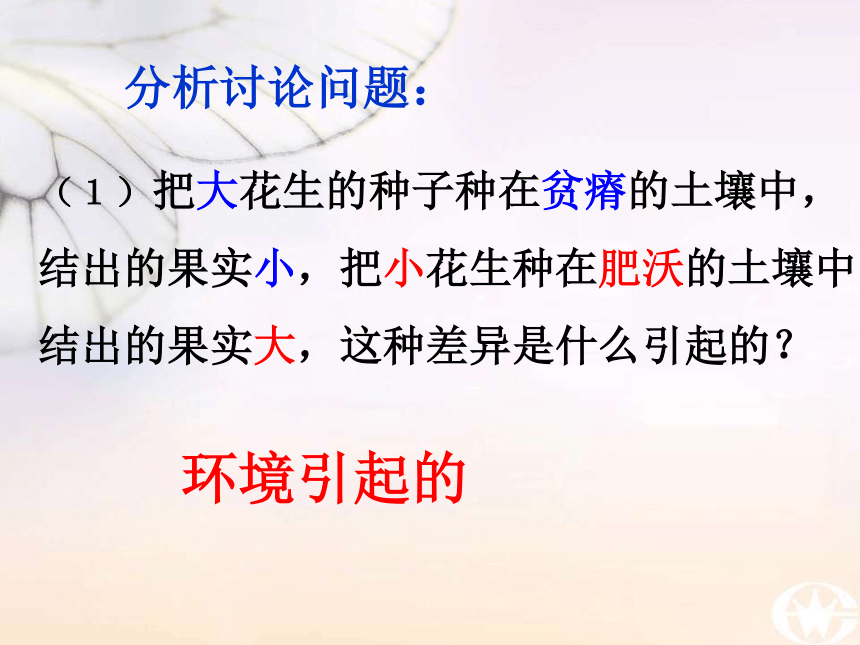 分析讨论问题：

（1）把大花生的种子种在贫瘠的土壤中，结出的果实小，把小花生种在肥沃的土壤中结出的果实大，这种差异是什么引起的？

环境引起的